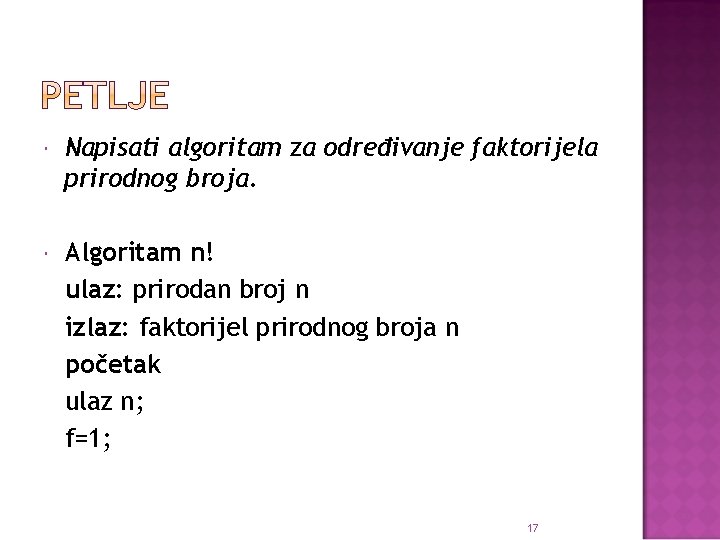 PETLJE

Napisati algoritam za određivanje faktorijela prirodnog broja.

Algoritam n!
ulaz: prirodan broj n
izlaz: faktorijel prirodnog broja n
početak
ulaz n;
f=1;

17